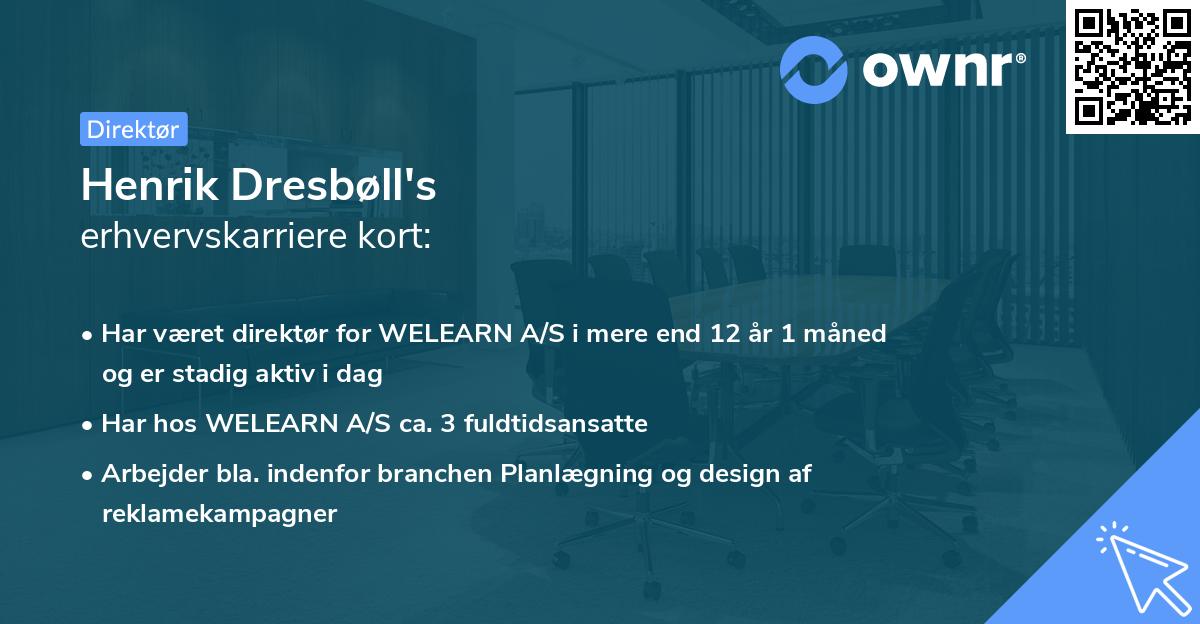 ownr®

Direktør

Henrik Dresbøll's
erhvervskarriere kort:

• Har været direktør for WELEARN A/S i mere end 12 år 1 måned og er stadig aktiv i dag

• Har hos WELEARN A/S ca. 3 fuldtidsansatte

• Arbejder bla. indenfor branchen Planlægning og design af reklamekampagner